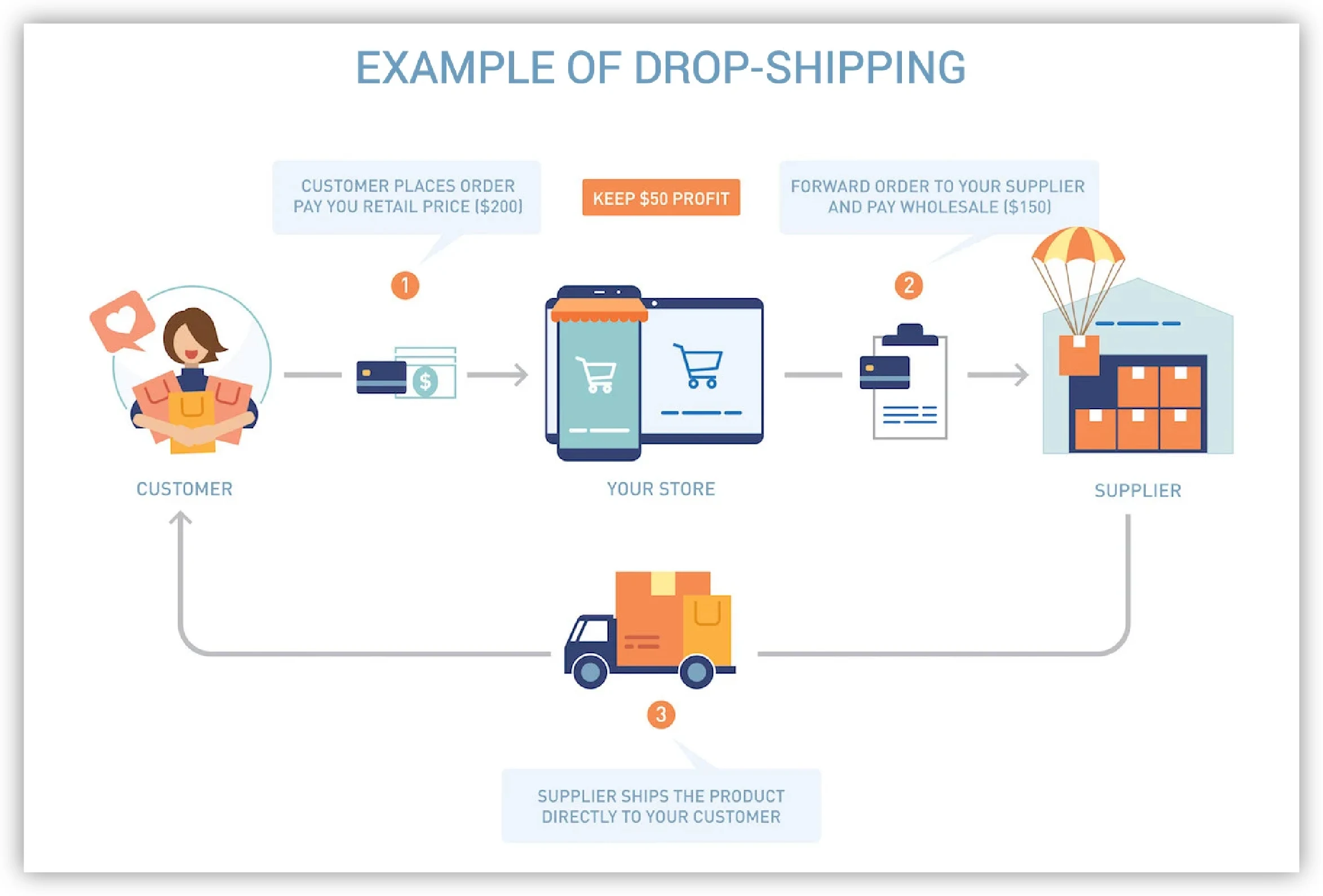 EXAMPLE OF DROP-SHIPPING

CUSTOMER PLACES ORDER
PAY YOU RETAIL PRICE ($200)

KEEP $50 PROFIT

FORWARD ORDER TO YOUR SUPPLIER
AND PAY WHOLESALE ($150)

1

2

$

CUSTOMER

YOUR STORE

SUPPLIER

3

SUPPLIER SHIPS THE PRODUCT
DIRECTLY TO YOUR CUSTOMER